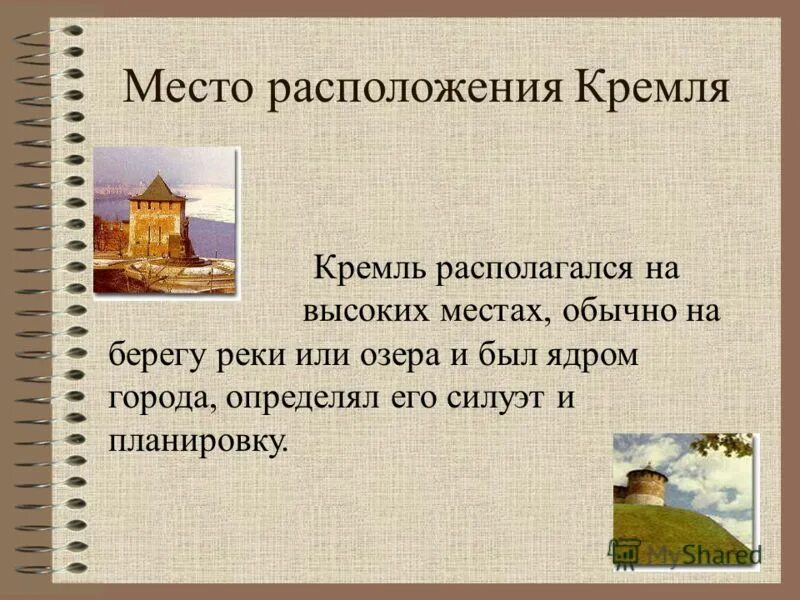 Место расположения Кремля

Кремль располагался на высоких местах, обычно на берегу реки или озера и был ядром города, определял его силуэт и планировку.

MyShared